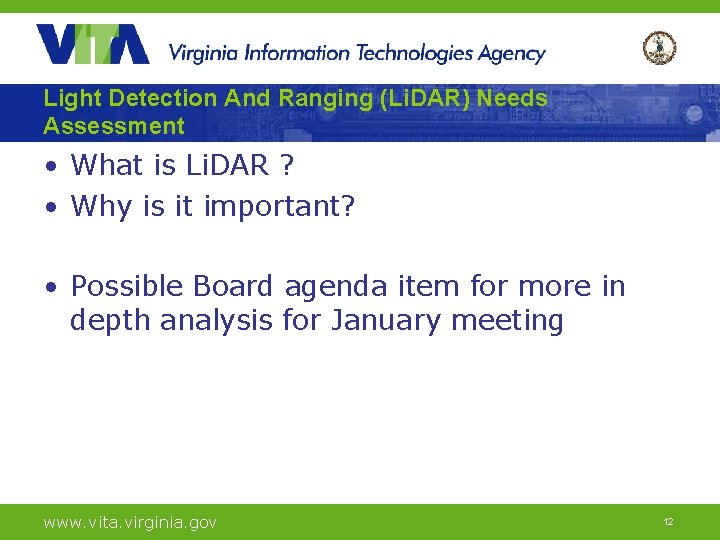 VITA Virginia Information Technologies Agency

Light Detection And Ranging (LiDAR) Needs Assessment

• What is LiDAR ?
• Why is it important?

• Possible Board agenda item for more in depth analysis for January meeting

www.vita.virginia.gov

12